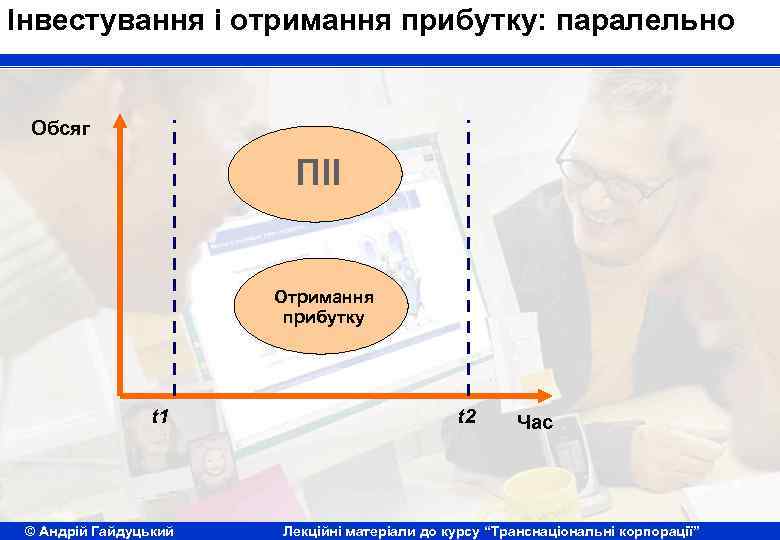 Інвестування і отримання прибутку: паралельно

Обсяг

ПІІ

Отримання прибутку

t1

t2

Час

© Андрій Гайдуцький

Лекційні матеріали до курсу "Транснаціональні корпорації"